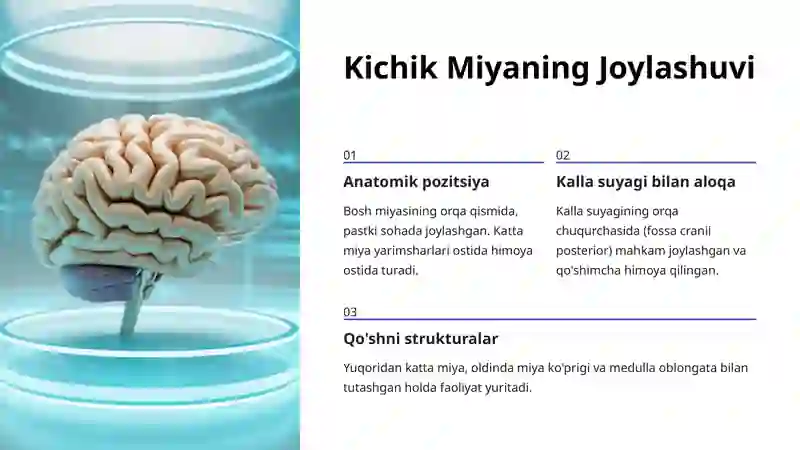 Kichik Miyaning Joylashuvi

01

Anatomik pozitsiya

Bosh miyasining orqa qismida, pastki sohada joylashgan. Katta miya yarimsharlari ostida himoya ostida turadi.

02

Kalla suyagi bilan aloqa

Kalla suyagining orqa chuqurchasida (fossa cranii posterior) mahkam joylashgan va qo'shimcha himoya qilingan.

03

Qo'shni strukturalar

Yuqoridan katta miya, oldinda miya ko'prigi va medulla oblongata bilan tutashgan holda faoliyat yuritadi.